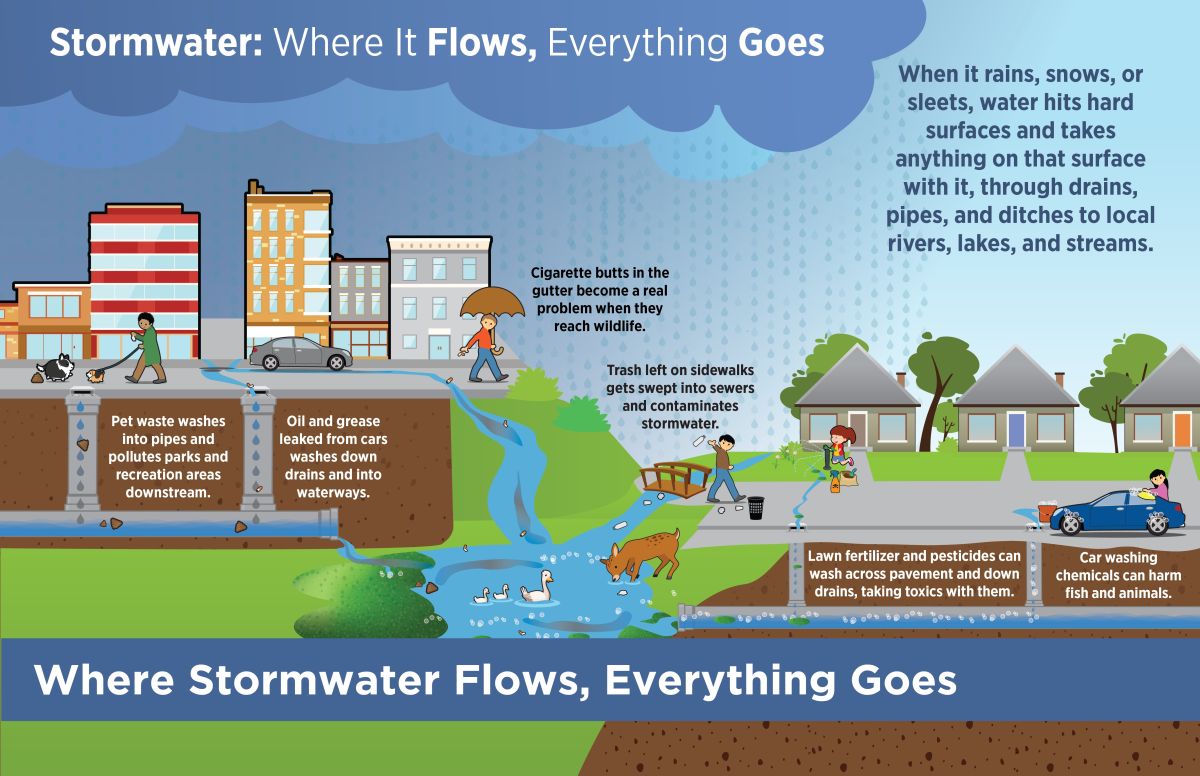 Stormwater: Where It Flows, Everything Goes

When it rains, snows, or sleets, water hits hard surfaces and takes anything on that surface with it, through drains, pipes, and ditches to local rivers, lakes, and streams.

Cigarette butts in the gutter become a real problem when they reach wildlife.

Trash left on sidewalks gets swept into sewers and contaminates stormwater.

Pet waste washes into pipes and pollutes parks and recreation areas downstream.

Oil and grease leaked from cars washes down drains and into waterways.

Lawn fertilizer and pesticides can wash across pavement and down drains, taking toxics with them.

Car washing chemicals can harm fish and animals.

Where Stormwater Flows, Everything Goes